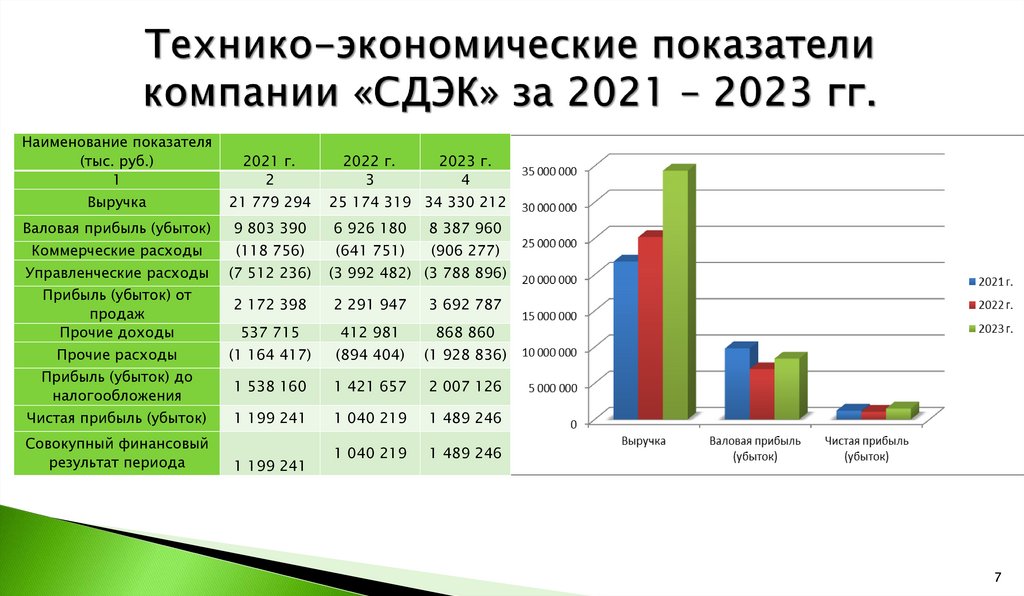 Технико-экономические показатели компании «СДЭК» за 2021 – 2023 гг.

| Наименование показателя (тыс. руб.) | 2021 г. | 2022 г. | 2023 г. |
|---|---|---|---|
| 1 | 2 | 3 | 4 |
| Выручка | 21 779 294 | 25 174 319 | 34 330 212 |
| Валовая прибыль (убыток) | 9 803 390 | 6 926 180 | 8 387 960 |
| Коммерческие расходы | (118 756) | (641 751) | (906 277) |
| Управленческие расходы | (7 512 236) | (3 992 482) | (3 788 896) |
| Прибыль (убыток) от продаж | 2 172 398 | 2 291 947 | 3 692 787 |
| Прочие доходы | 537 715 | 412 981 | 868 860 |
| Прочие расходы | (1 164 417) | (894 404) | (1 928 836) |
| Прибыль (убыток) до налогообложения | 1 538 160 | 1 421 657 | 2 007 126 |
| Чистая прибыль (убыток) | 1 199 241 | 1 040 219 | 1 489 246 |
| Совокупный финансовый результат периода | 1 199 241 | 1 040 219 | 1 489 246 |

35 000 000
30 000 000
25 000 000
20 000 000
15 000 000
10 000 000
5 000 000
0

Выручка
Валовая прибыль (убыток)
Чистая прибыль (убыток)

2021 г.
2022 г.
2023 г.

7